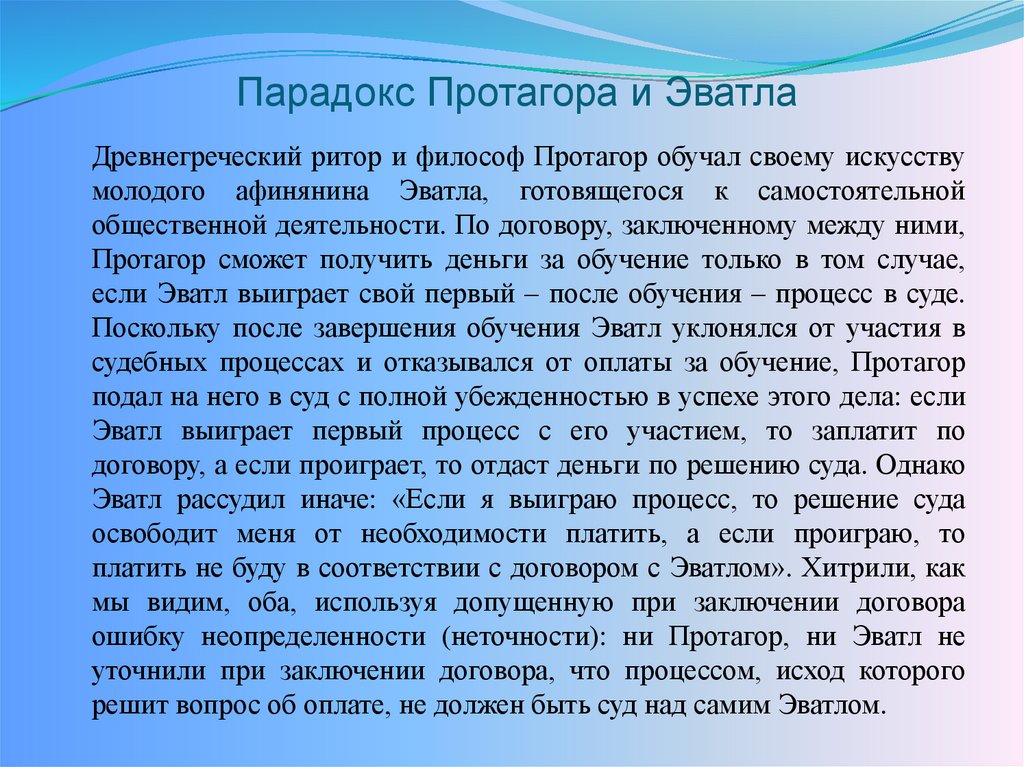 Парадокс Протагора и Эватла

Древнегреческий ритор и философ Протагор обучал своему искусству молодого афинянина Эватла, готовящегося к самостоятельной общественной деятельности. По договору, заключенному между ними, Протагор сможет получить деньги за обучение только в том случае, если Эватл выиграет свой первый – после обучения – процесс в суде. Поскольку после завершения обучения Эватл уклонялся от участия в судебных процессах и отказывался от оплаты за обучение, Протагор подал на него в суд с полной убежденностью в успехе этого дела: если Эватл выиграет первый процесс с его участием, то заплатит по договору, а если проиграет, то отдаст деньги по решению суда. Однако Эватл рассудил иначе: «Если я выиграю процесс, то решение суда освободит меня от необходимости платить, а если проиграю, то платить не буду в соответствии с договором с Эватлом». Хитрили, как мы видим, оба, используя допущенную при заключении договора ошибку неопределенности (неточности): ни Протагор, ни Эватл не уточнили при заключении договора, что процессом, исход которого решит вопрос об оплате, не должен быть суд над самим Эватлом.